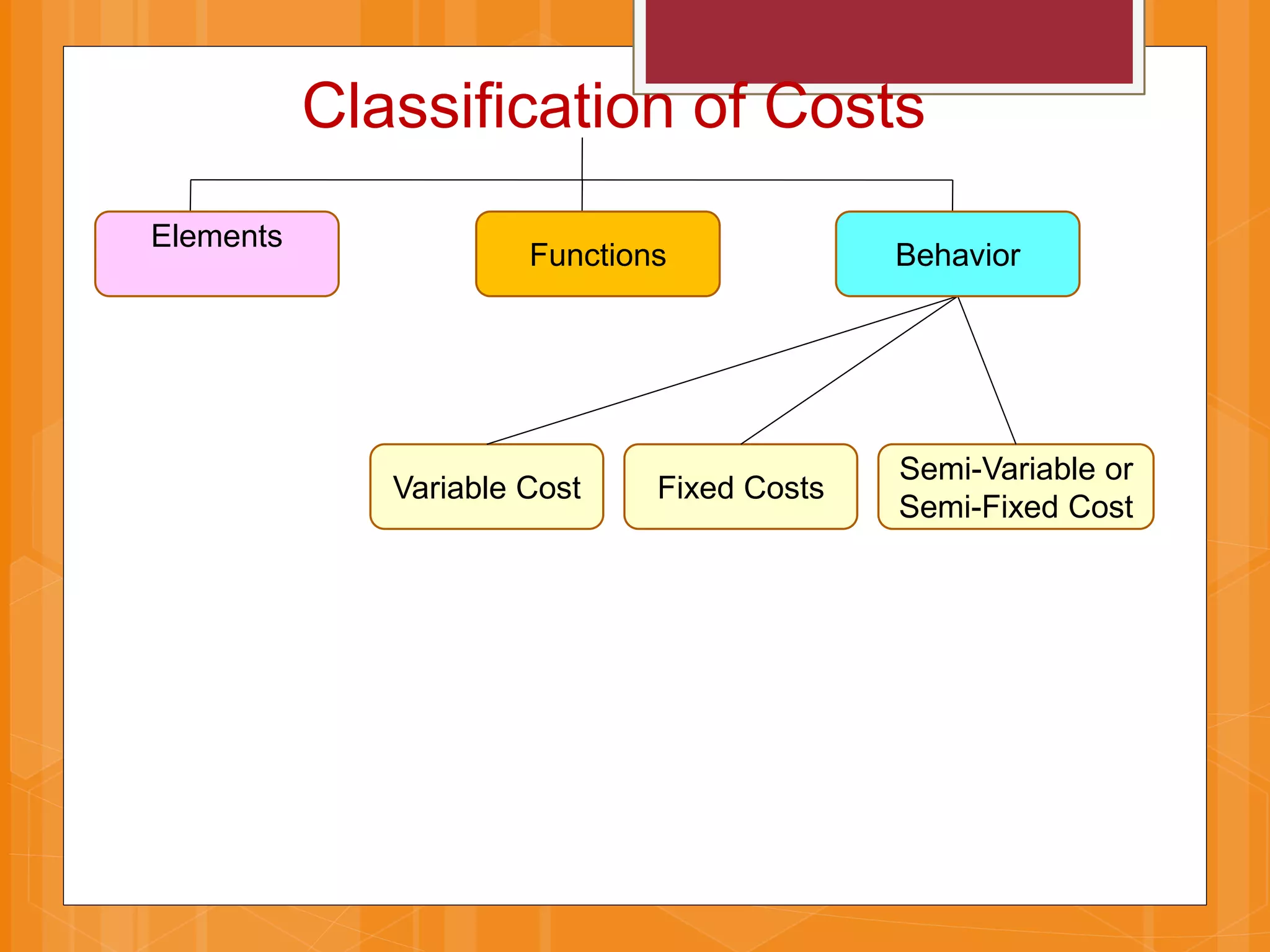 Classification of Costs

Elements

Functions

Behavior

Variable Cost

Fixed Costs

Semi-Variable or Semi-Fixed Cost